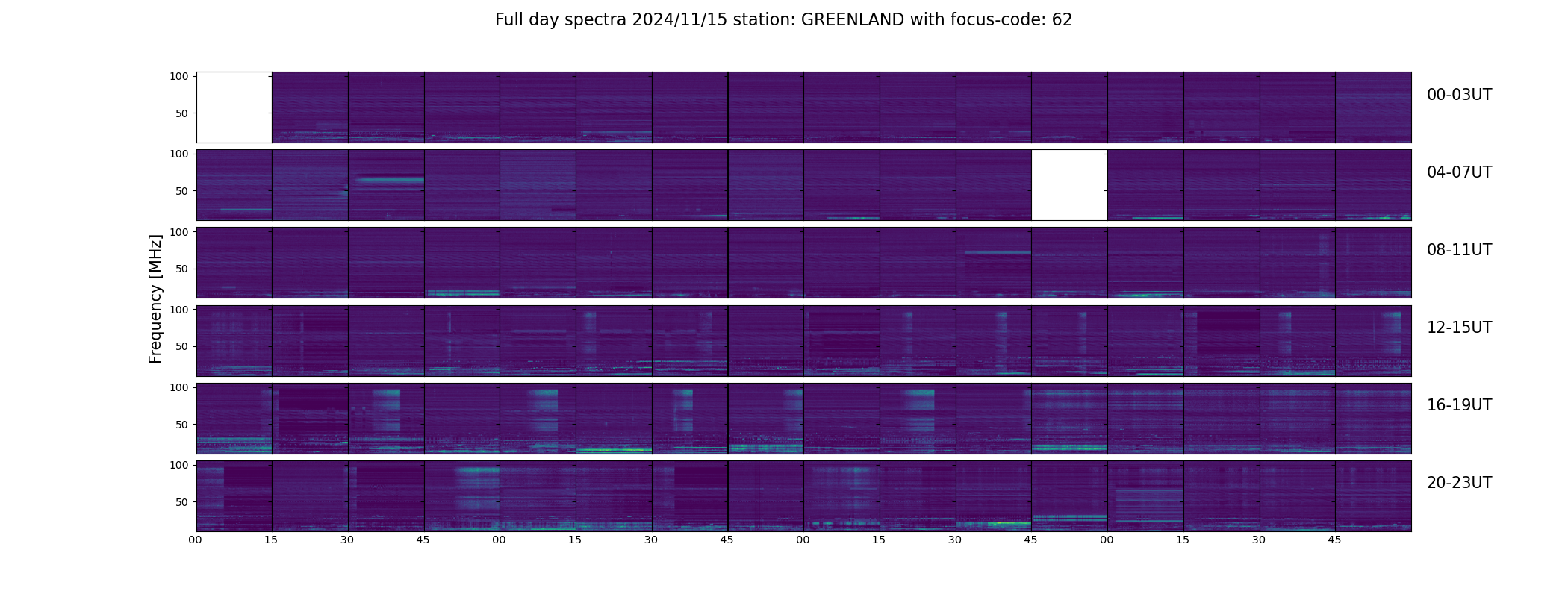 Full day spectra 2024/11/15 station: GREENLAND with focus-code: 62

Frequency [MHz]

100
50
00-03UT

100
50
04-07UT

100
50
08-11UT

100
50
12-15UT

100
50
16-19UT

100
50
20-23UT

00 15 30 45 00 15 30 45 00 15 30 45 00 15 30 45